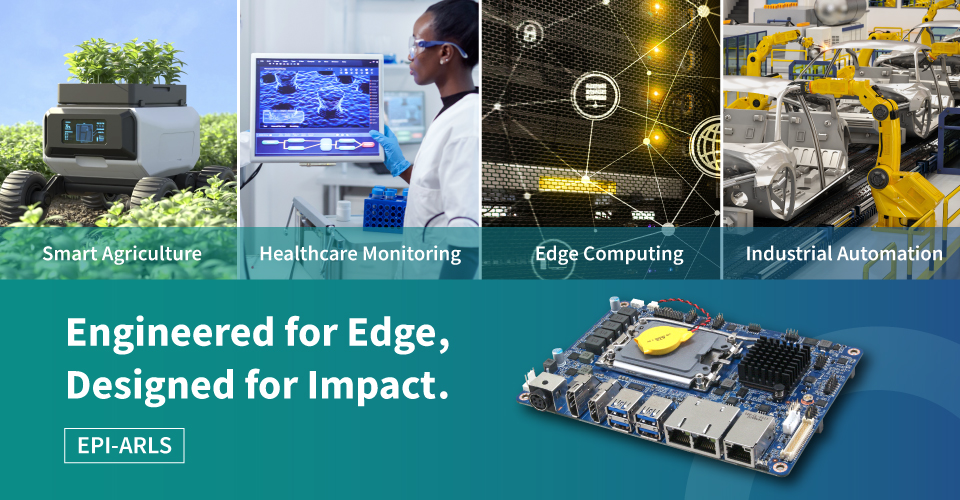 Smart Agriculture
Healthcare Monitoring
Edge Computing
Industrial Automation

Engineered for Edge, Designed for Impact.

EPI-ARLS